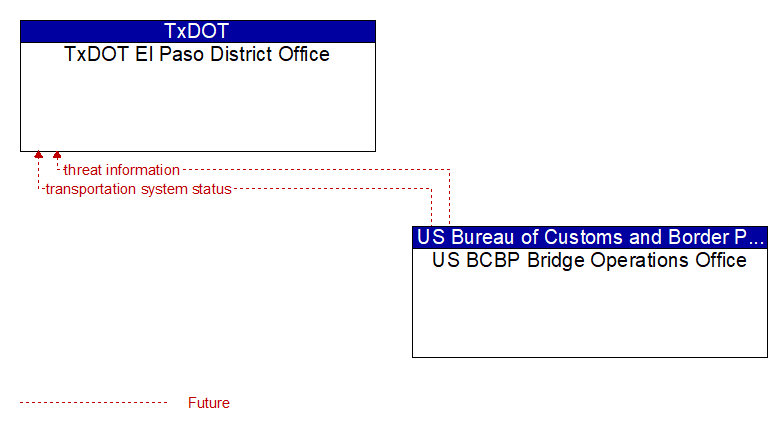 TxDOT
TxDOT El Paso District Office

threat information
transportation system status

US Bureau of Customs and Border P...
US BCBP Bridge Operations Office

Future